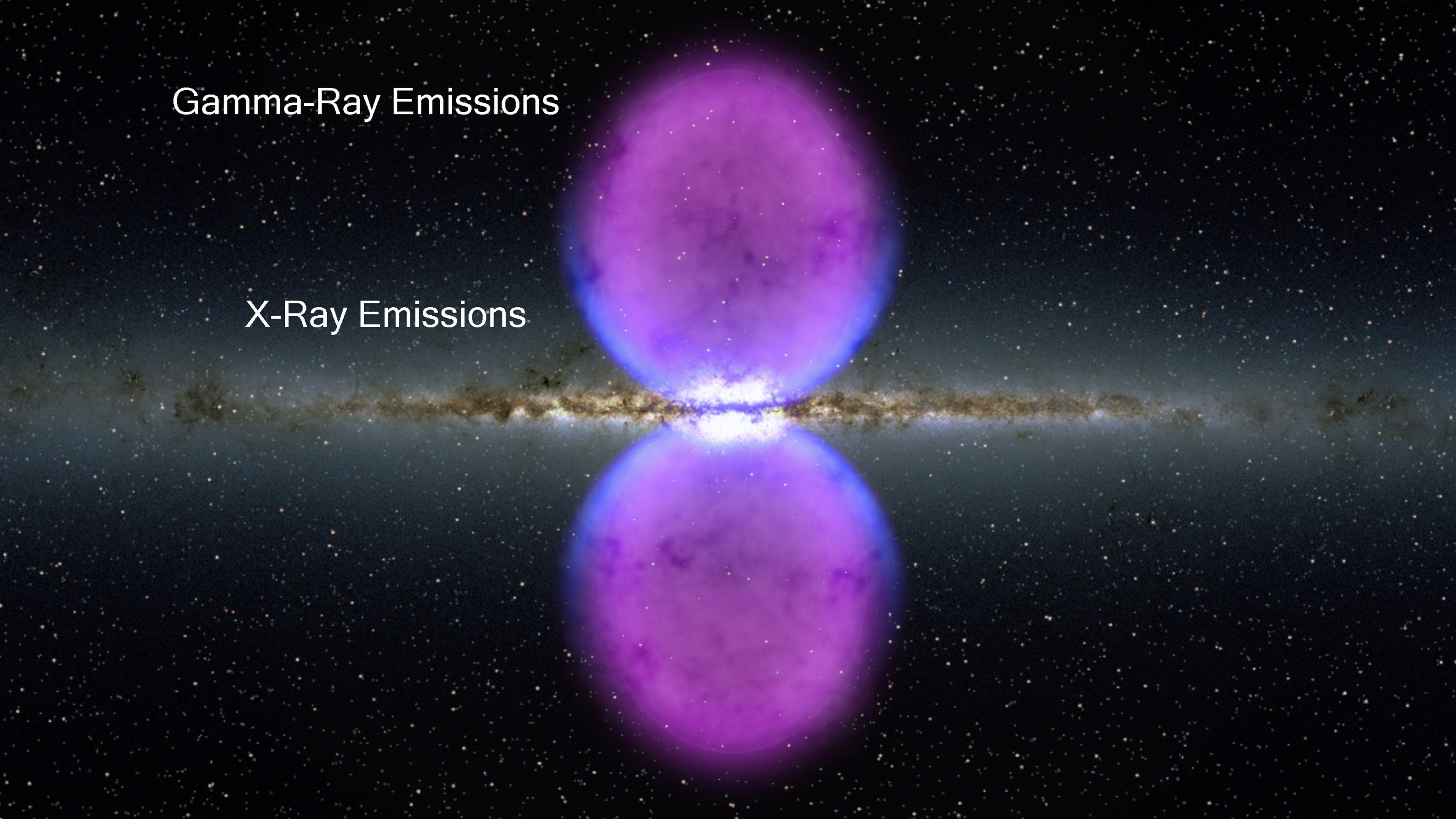 Gamma-Ray Emissions

X-Ray Emissions